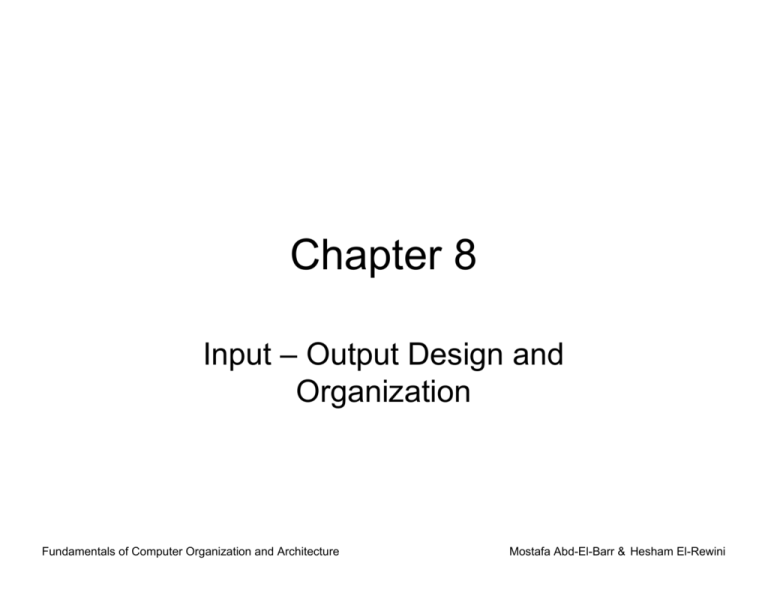 Chapter 8

Input – Output Design and Organization

Fundamentals of Computer Organization and Architecture

Mostafa Abd-El-Barr & Hesham El-Rewini